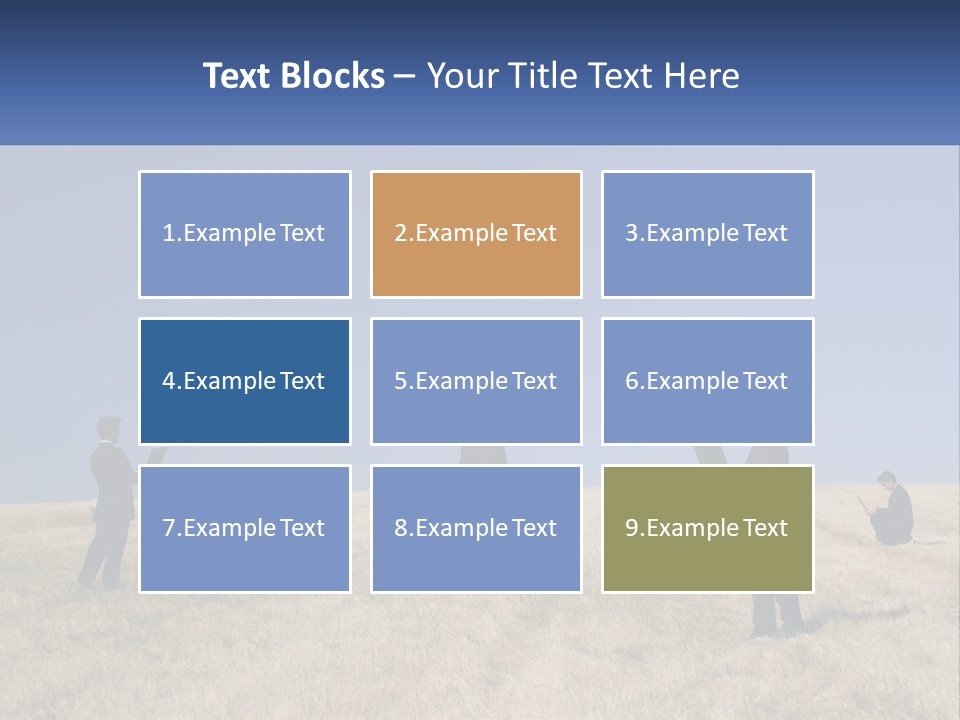 Text Blocks – Your Title Text Here

1.Example Text

2.Example Text

3.Example Text

4.Example Text

5.Example Text

6.Example Text

7.Example Text

8.Example Text

9.Example Text